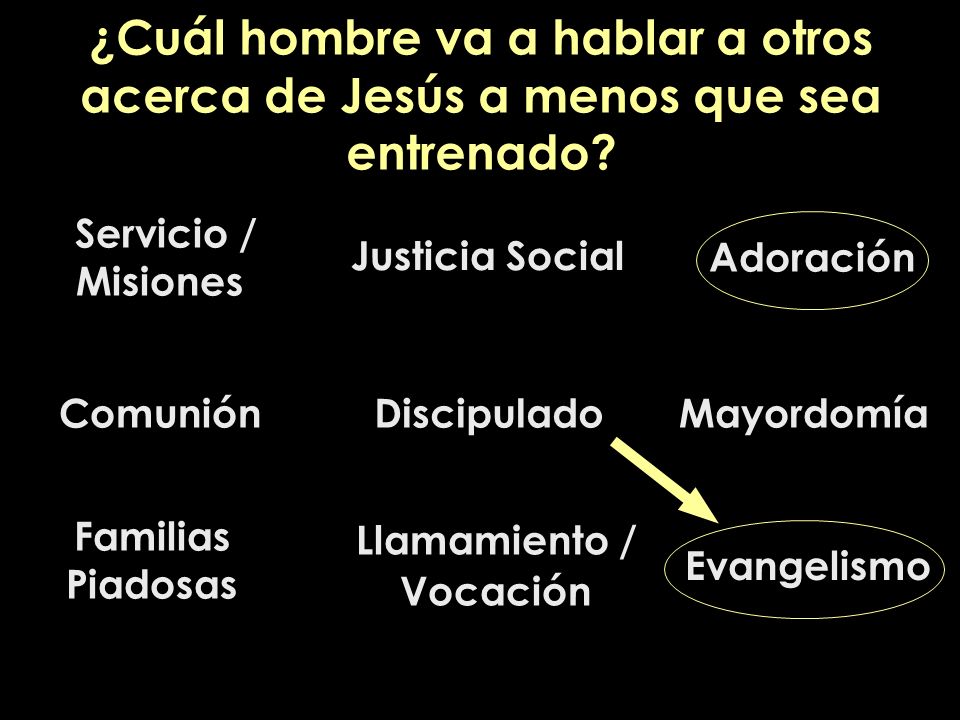 ¿Cuál hombre va a hablar a otros acerca de Jesús a menos que sea entrenado?

Servicio / Misiones

Justicia Social

Adoración

Comunión

Discipulado

Mayordomía

Familias Piadosas

Llamamiento / Vocación

Evangelismo